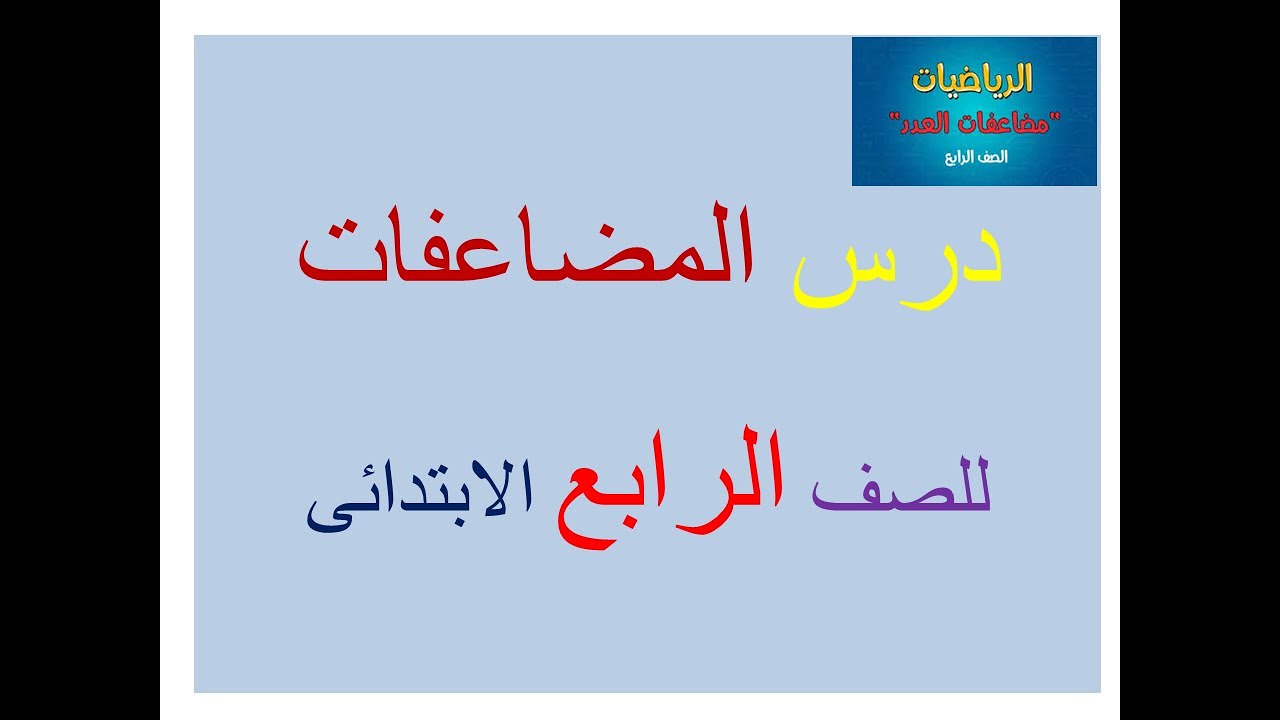 الرياضيات
"مضاعفات العدد"
الصف الرابع

درس المضاعفات

للصف الرابع الابتدائى